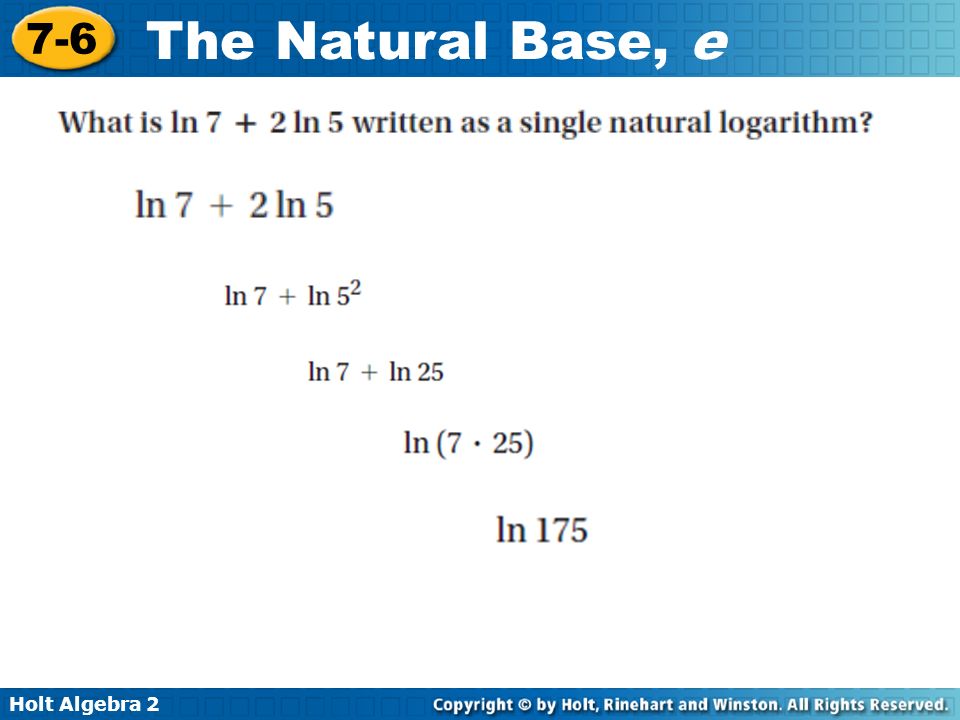 7-6 The Natural Base, $e$

What is $\ln 7 + 2 \ln 5$ written as a single natural logarithm?

$\ln 7 + 2 \ln 5$

$\ln 7 + \ln 5^2$

$\ln 7 + \ln 25$

$\ln (7 \cdot 25)$

$\ln 175$

Holt Algebra 2

Copyright © by Holt, Rinehart and Winston. All Rights Reserved.